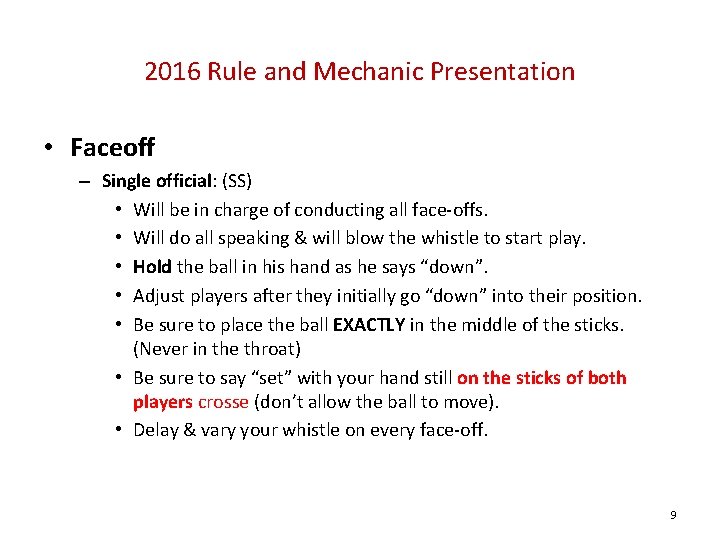 2016 Rule and Mechanic Presentation

• Faceoff
– Single official: (SS)
• Will be in charge of conducting all face-offs.
• Will do all speaking & will blow the whistle to start play.
• Hold the ball in his hand as he says “down”.
• Adjust players after they initially go “down” into their position.
• Be sure to place the ball EXACTLY in the middle of the sticks. (Never in the throat)
• Be sure to say “set” with your hand still on the sticks of both players crosse (don’t allow the ball to move).
• Delay & vary your whistle on every face-off.

9